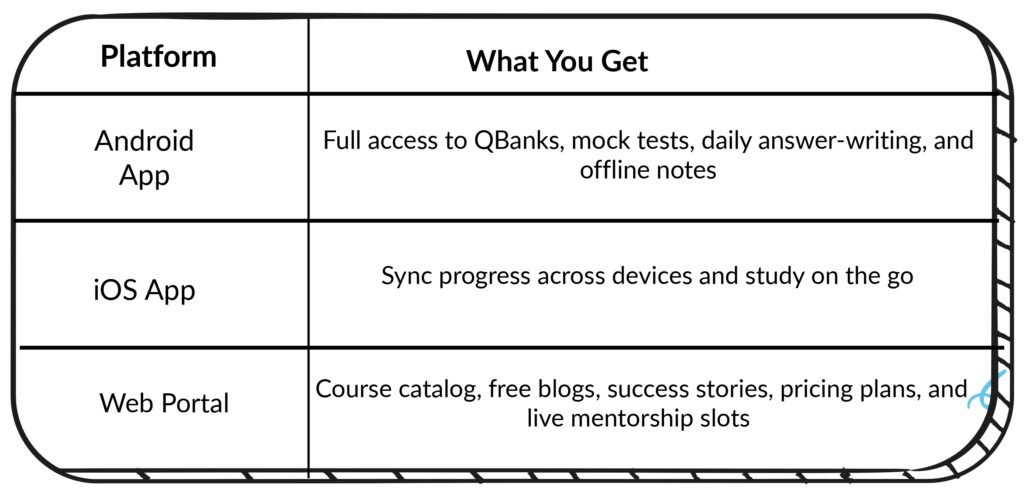 | Platform | What You Get |
|---|---|
| Android App | Full access to QBanks, mock tests, daily answer-writing, and offline notes |
| iOS App | Sync progress across devices and study on the go |
| Web Portal | Course catalog, free blogs, success stories, pricing plans, and live mentorship slots |